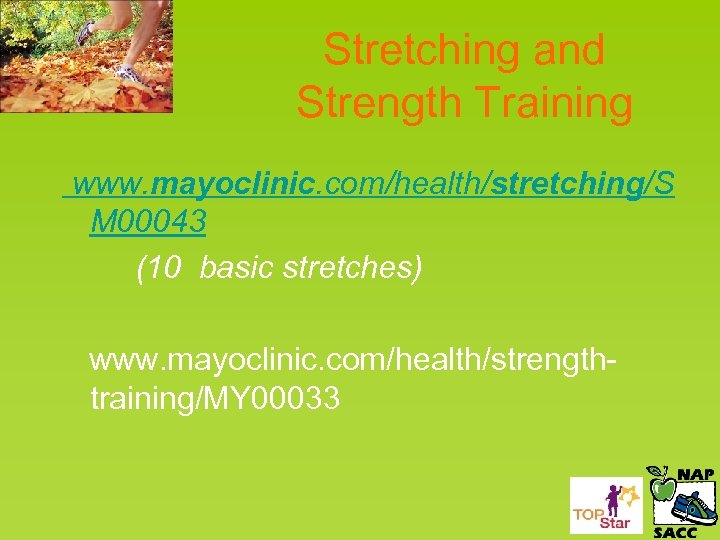 Stretching and Strength Training

www.mayoclinic.com/health/stretching/SM00043

(10 basic stretches)

www.mayoclinic.com/health/strength-training/MY00033

TOP Star

NAP SACC